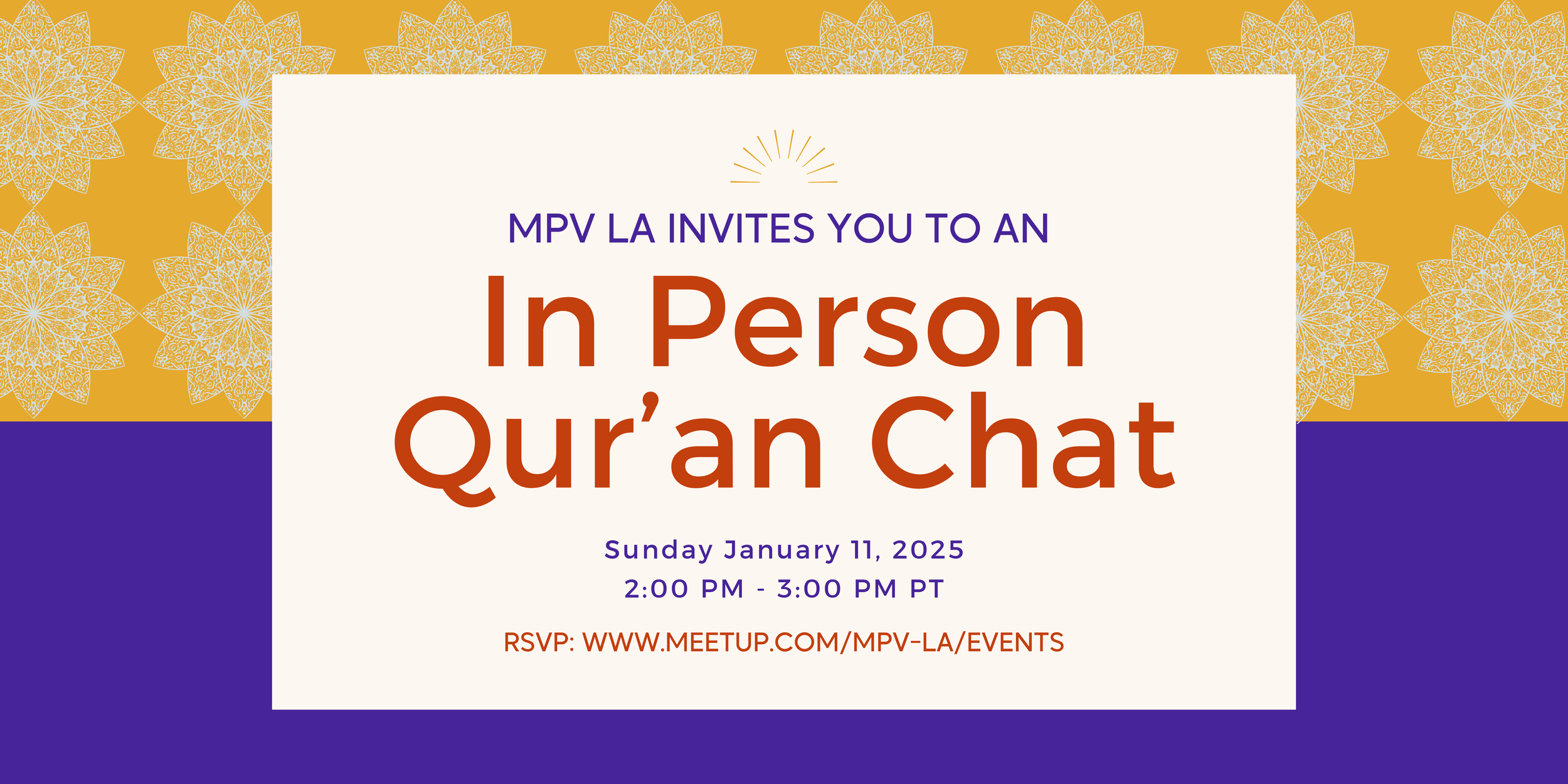 MPV LA INVITES YOU TO AN

In Person Qur’an Chat

Sunday January 11, 2025
2:00 PM - 3:00 PM PT

RSVP: WWW.MEETUP.COM/MPV-LA/EVENTS